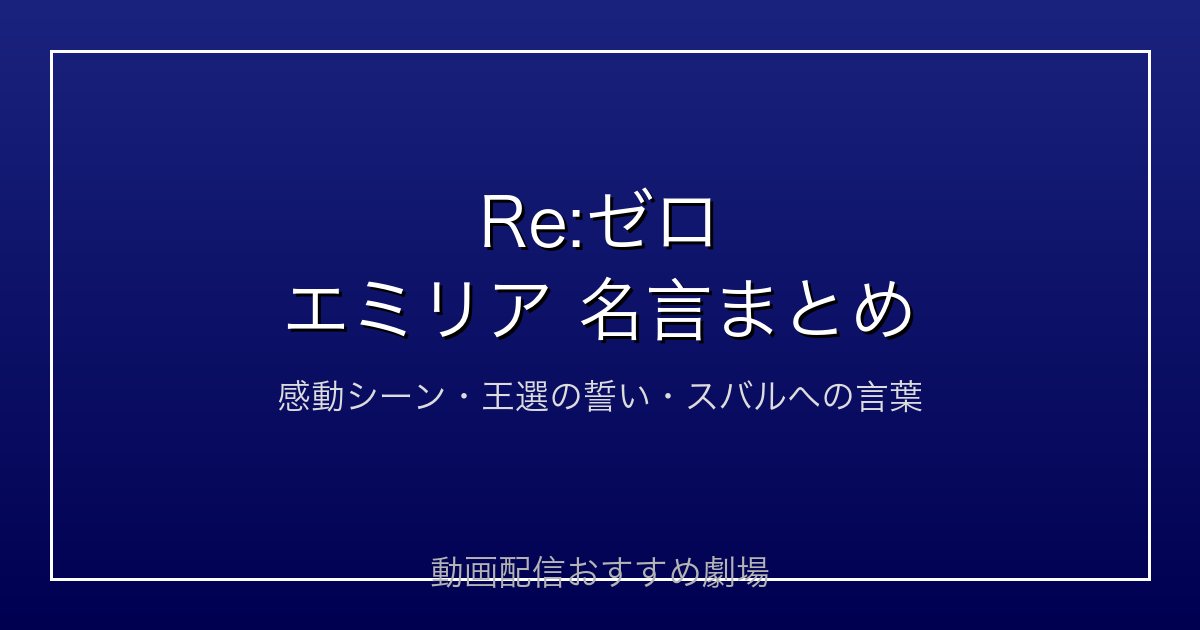 Re:ゼロ
エミリア 名言まとめ

感動シーン・王選の誓い・スバルへの言葉

動画配信おすすめ劇場